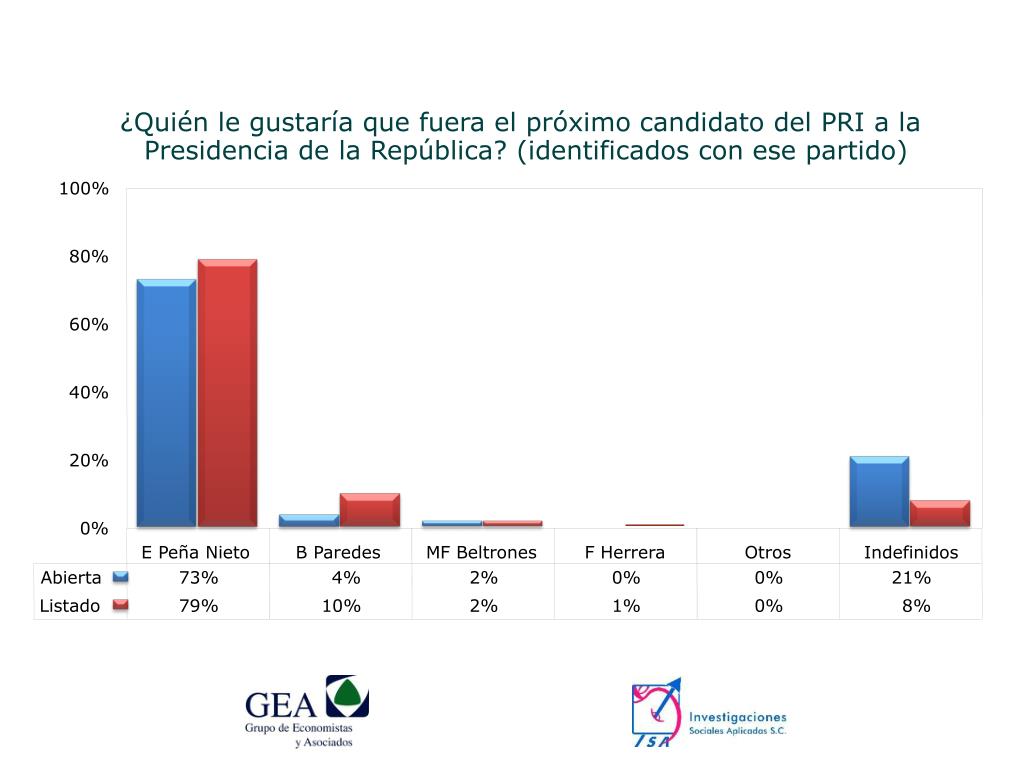 ¿Quién le gustaría que fuera el próximo candidato del PRI a la Presidencia de la República? (identificados con ese partido)

100%
80%
60%
40%
20%
0%

| | E Peña Nieto | B Paredes | MF Beltrones | F Herrera | Otros | Indefinidos |
|---|---|---|---|---|---|---|
| Abierta | 73% | 4% | 2% | 0% | 0% | 21% |
| Listado | 79% | 10% | 2% | 1% | 0% | 8% |

GEA
Grupo de Economistas y Asociados

ISA
Investigaciones Sociales Aplicadas S.C.